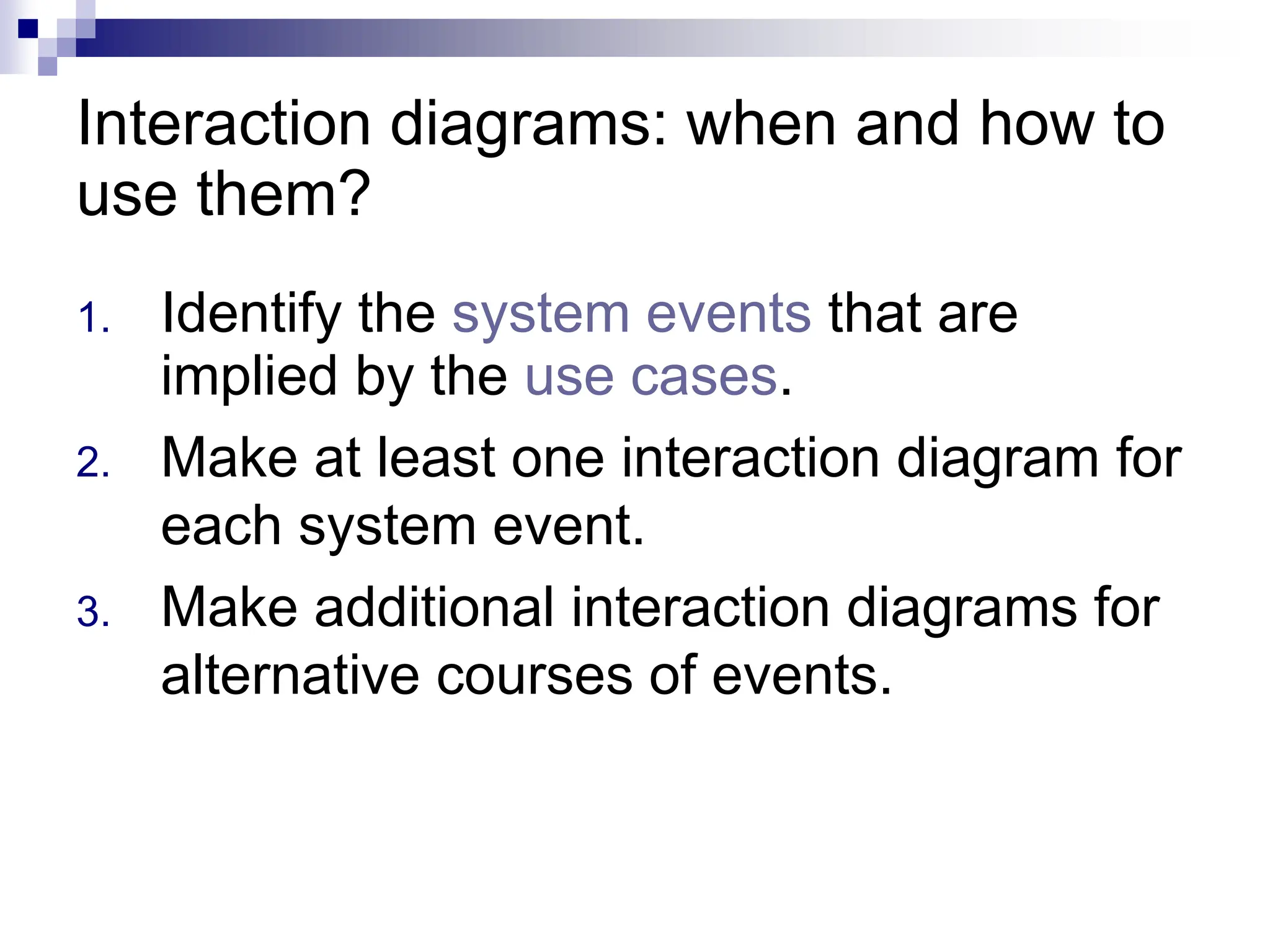 Interaction diagrams: when and how to use them?

1. Identify the system events that are implied by the use cases.
2. Make at least one interaction diagram for each system event.
3. Make additional interaction diagrams for alternative courses of events.